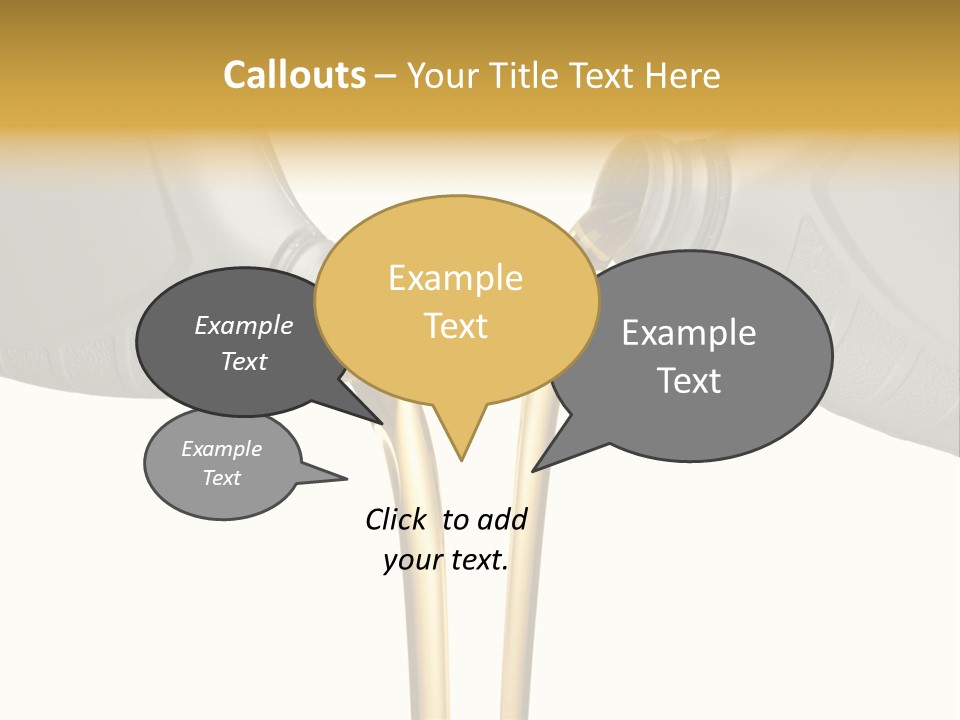 Callouts – Your Title Text Here

Example Text

Example Text

Example Text

Example Text

Click to add your text.